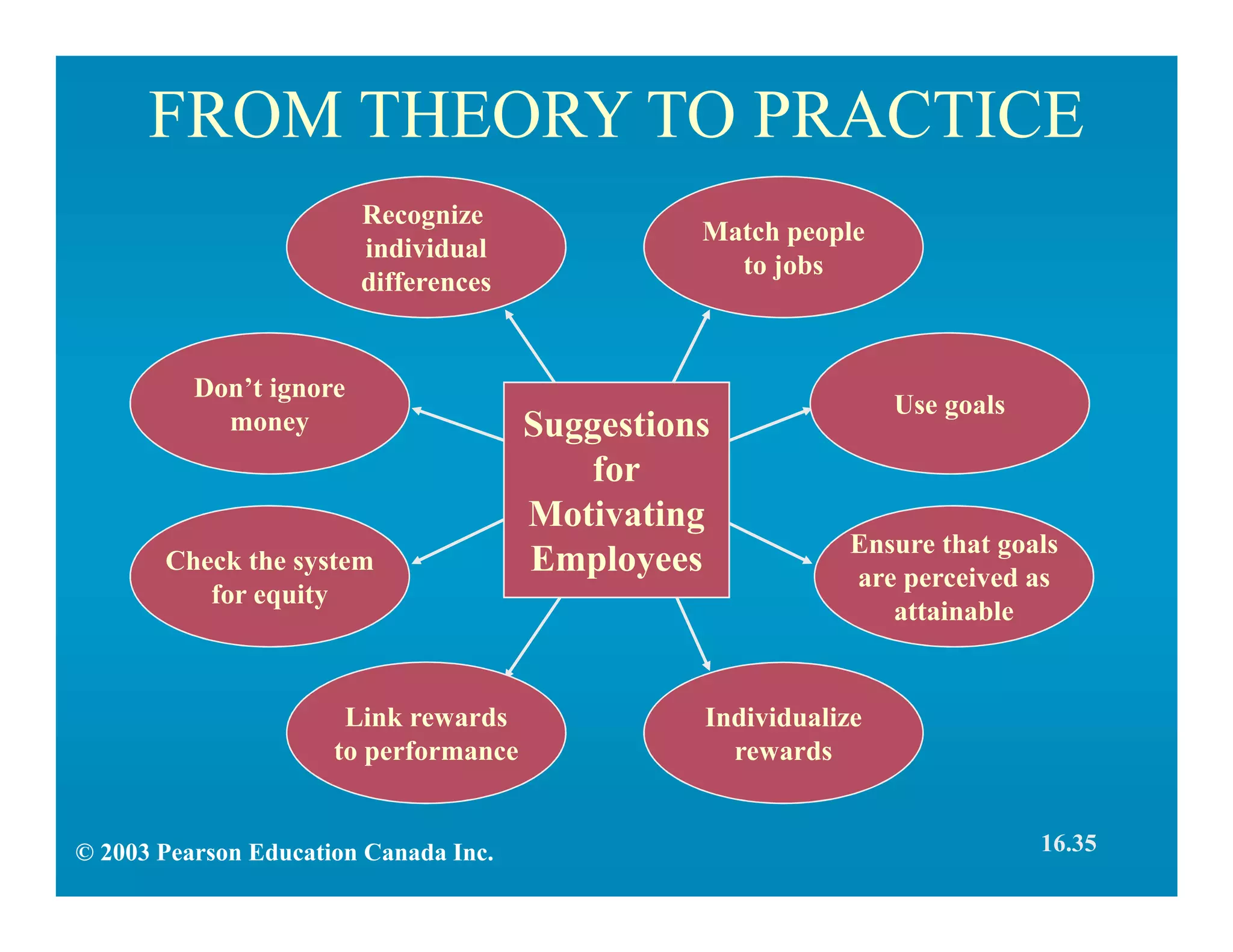 FROM THEORY TO PRACTICE

Recognize individual differences

Match people to jobs

Don’t ignore money

Suggestions for Motivating Employees

Use goals

Check the system for equity

Ensure that goals are perceived as attainable

Link rewards to performance

Individualize rewards

© 2003 Pearson Education Canada Inc.

16.35